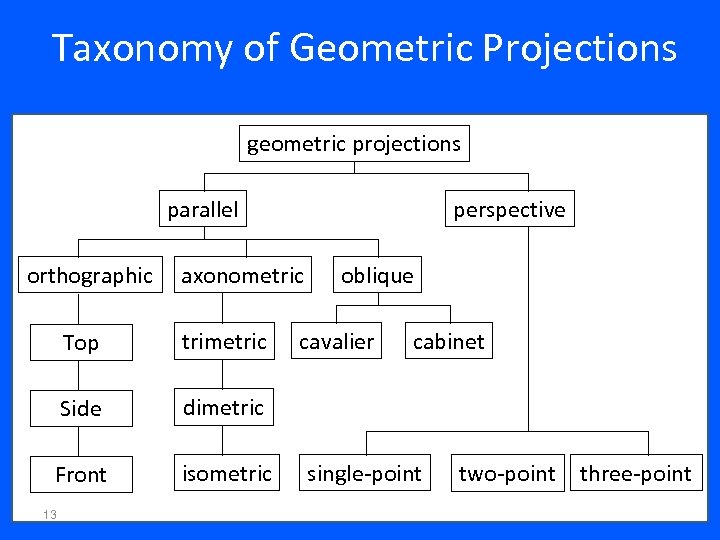 Taxonomy of Geometric Projections

geometric projections

parallel

perspective

orthographic

axonometric

oblique

Top

trimetric

cavalier

cabinet

Side

dimetric

Front

isometric

single-point

two-point

three-point

13